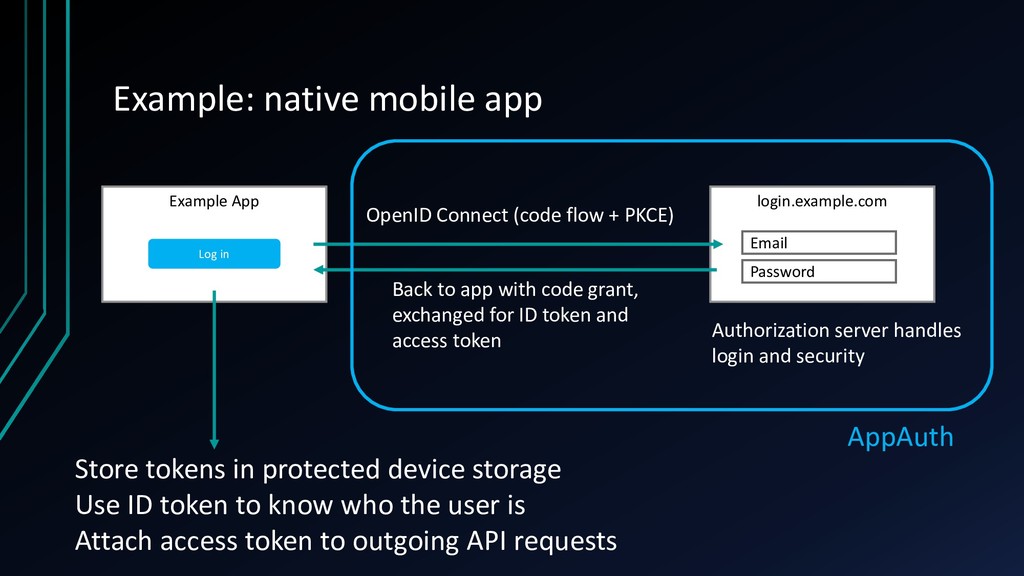 Example: native mobile app

Example App

Log in

OpenID Connect (code flow + PKCE)

Back to app with code grant, exchanged for ID token and access token

login.example.com

Email

Password

Authorization server handles login and security

AppAuth

Store tokens in protected device storage
Use ID token to know who the user is
Attach access token to outgoing API requests